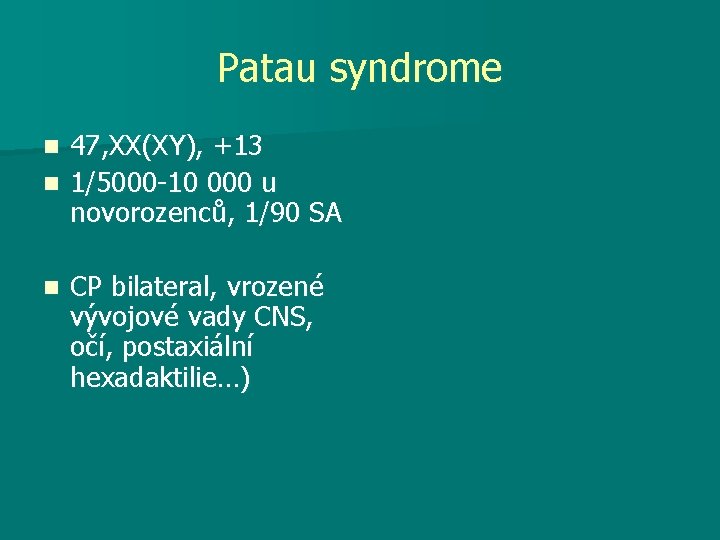 Patau syndrome

- 47,XX(XY), +13
- 1/5000-10 000 u novorozenců, 1/90 SA

- CP bilateral, vrozené vývojové vady CNS, očí, postaxiální hexadaktilie…)